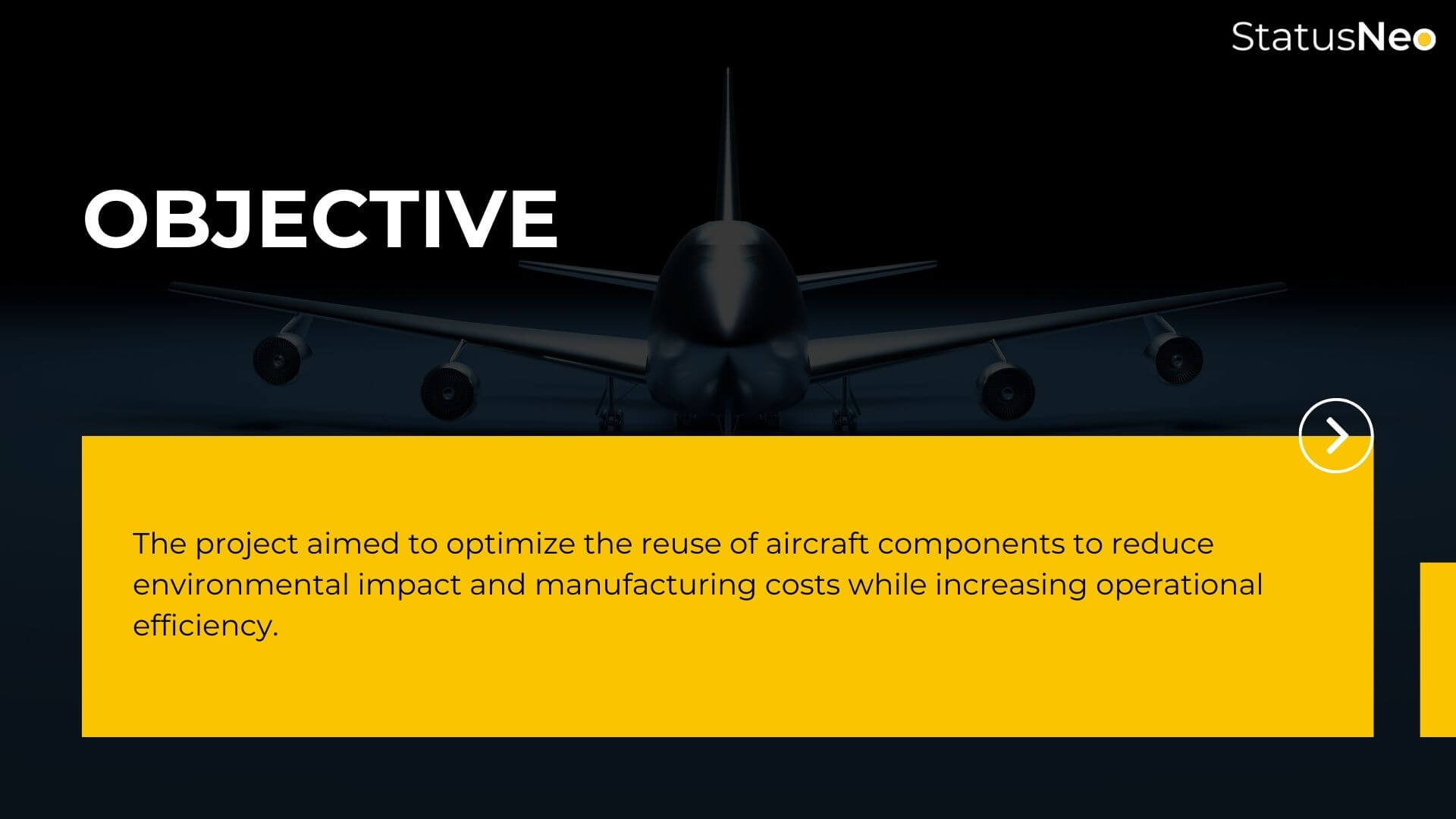 StatusNeo

OBJECTIVE

The project aimed to optimize the reuse of aircraft components to reduce environmental impact and manufacturing costs while increasing operational efficiency.